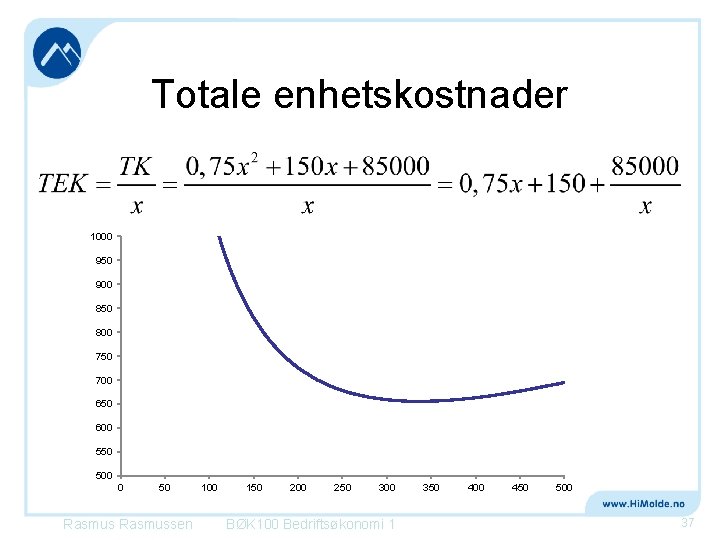 Totale enhetskostnader

$TEK = \frac{TK}{x} = \frac{0,75x^2 + 150x + 85000}{x} = 0,75x + 150 + \frac{85000}{x}$

1000
950
900
850
800
750
700
650
600
550
500

0 50 100 150 200 250 300 350 400 450 500

www.HiMolde.no

Rasmus Rasmussen BØK100 Bedriftsøkonomi 1 37